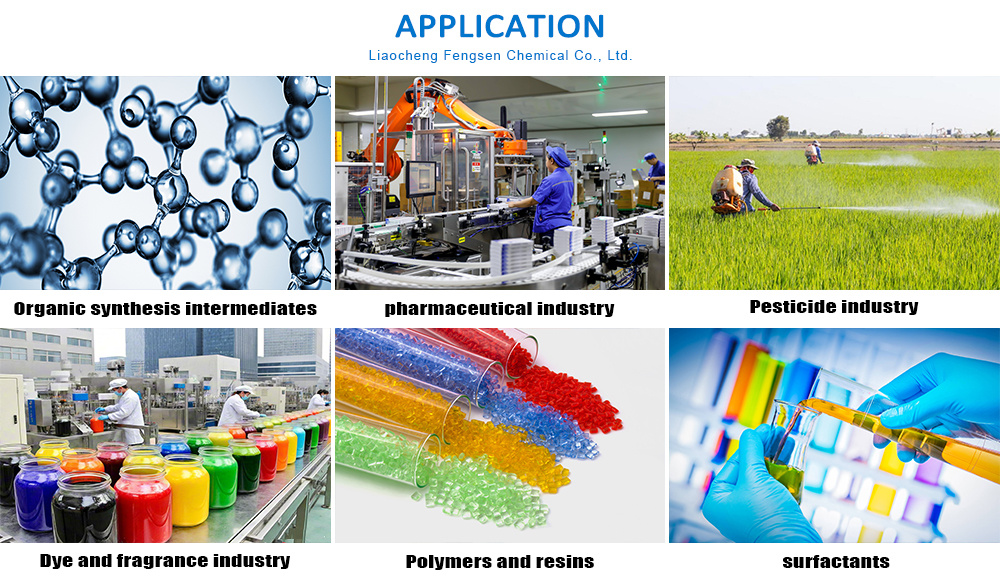 APPLICATION
Liaocheng Fengsen Chemical Co., Ltd.

Organic synthesis intermediates

pharmaceutical industry

Pesticide industry

Dye and fragrance industry

Polymers and resins

surfactants